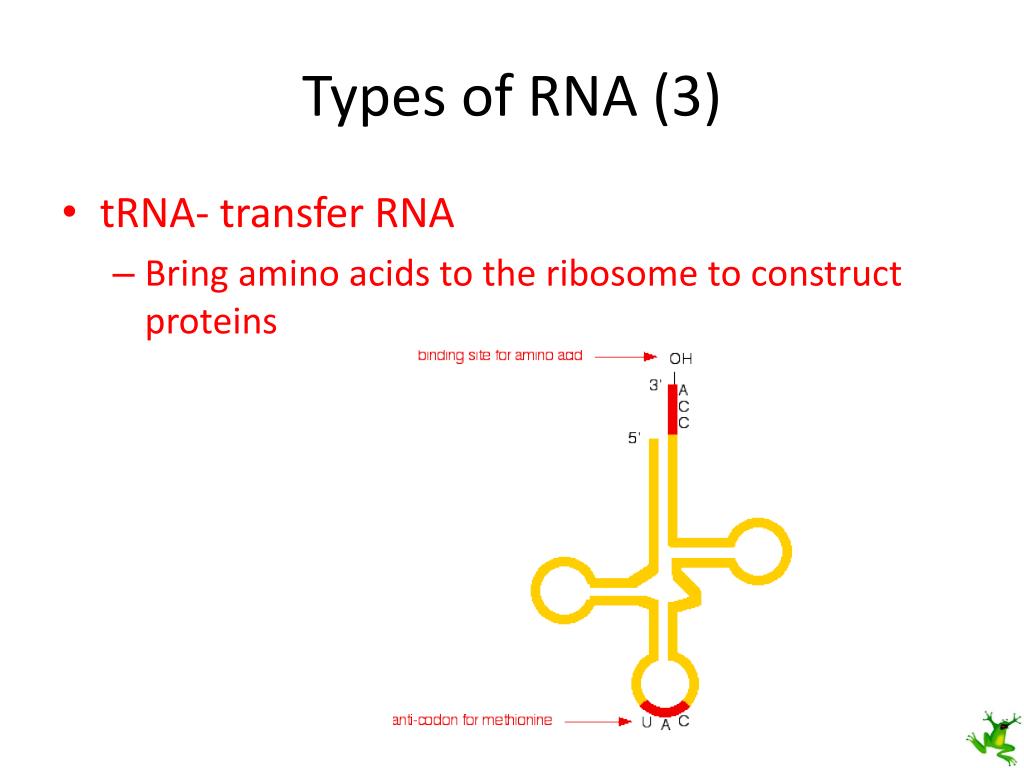 Types of RNA (3)

• tRNA- transfer RNA

– Bring amino acids to the ribosome to construct proteins

binding site for amino acid

OH

3'

A

C

C

5'

anti-codon for methionine

U A C